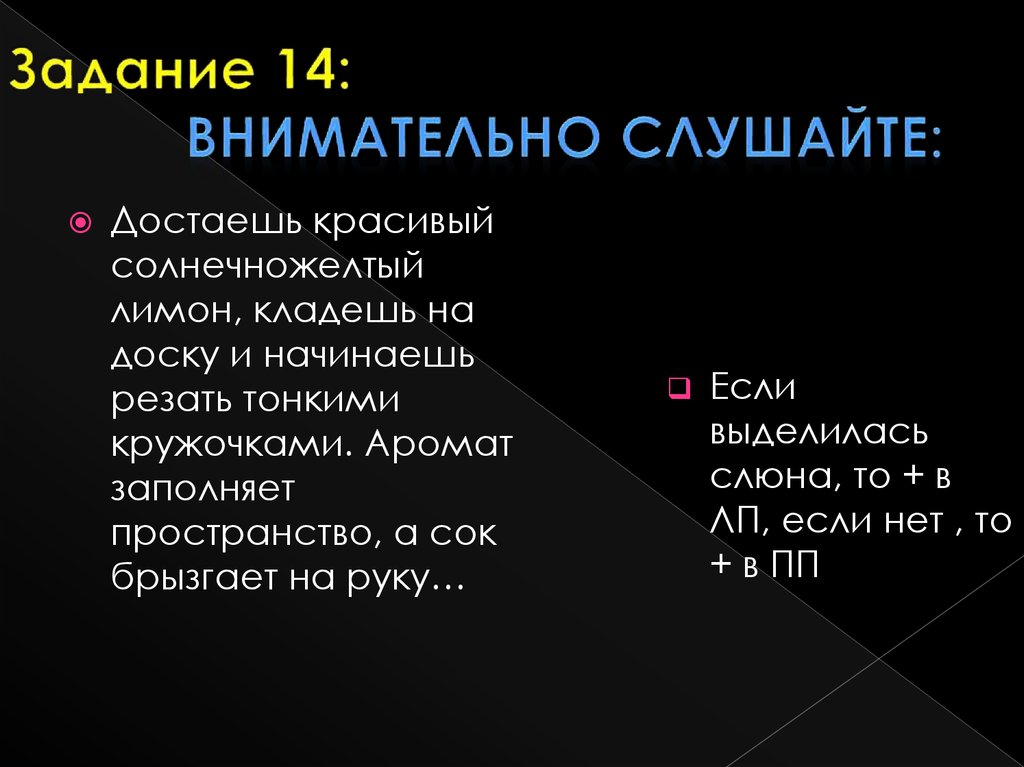 Задание 14:
ВНИМАТЕЛЬНО СЛУШАЙТЕ:

Достаешь красивый солнечножелтый лимон, кладешь на доску и начинаешь резать тонкими кружочками. Аромат заполняет пространство, а сок брызгает на руку…

Если выделилась слюна, то + в ЛП, если нет , то + в ПП